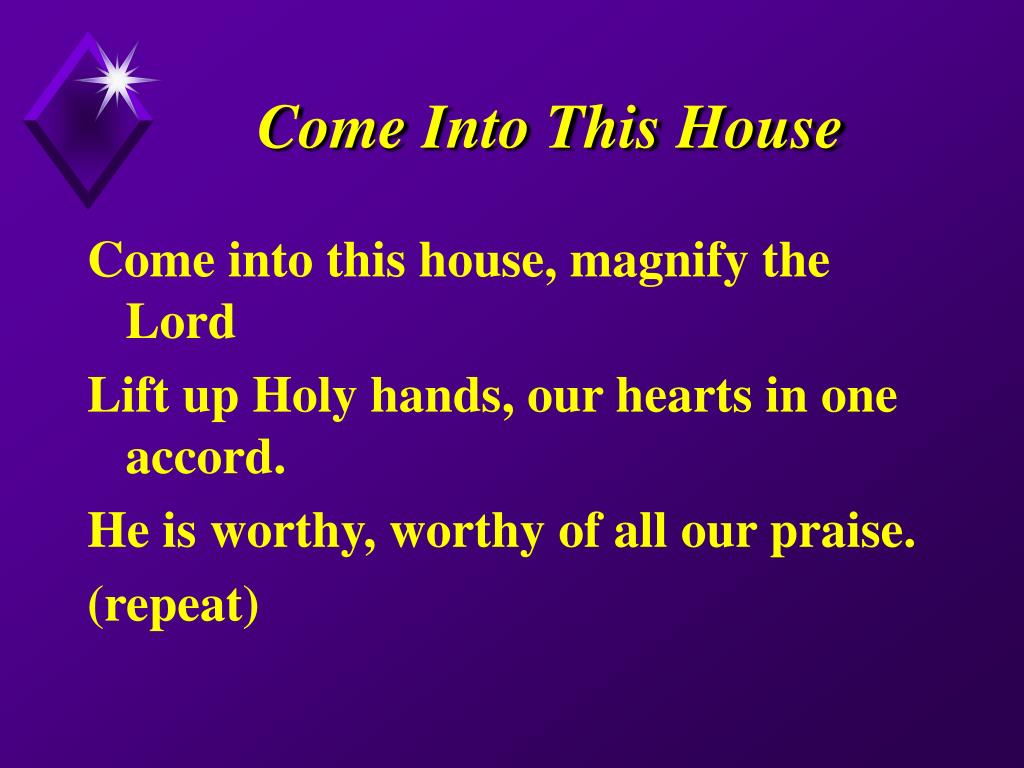 Come Into This House

Come into this house, magnify the Lord

Lift up Holy hands, our hearts in one accord.

He is worthy, worthy of all our praise.

(repeat)